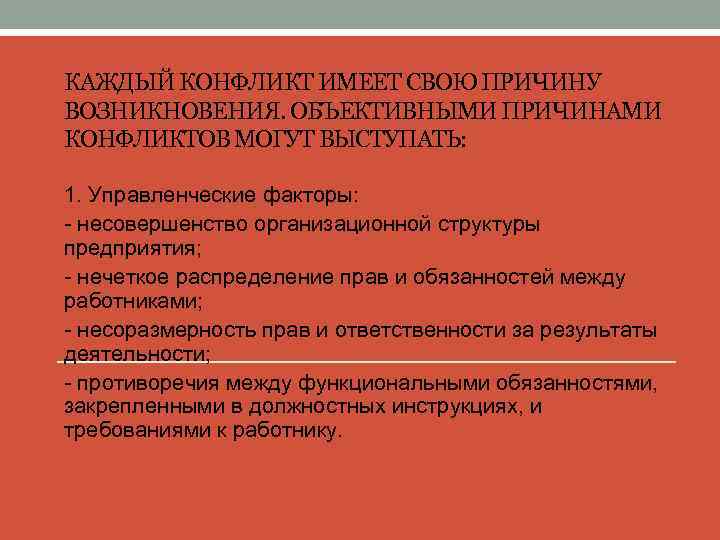 КАЖДЫЙ КОНФЛИКТ ИМЕЕТ СВОЮ ПРИЧИНУ ВОЗНИКНОВЕНИЯ. ОБЪЕКТИВНЫМИ ПРИЧИНАМИ КОНФЛИКТОВ МОГУТ ВЫСТУПАТЬ:

1. Управленческие факторы:

- несовершенство организационной структуры предприятия;

- нечеткое распределение прав и обязанностей между работниками;

- несоразмерность прав и ответственности за результаты деятельности;

- противоречия между функциональными обязанностями, закрепленными в должностных инструкциях, и требованиями к работнику.